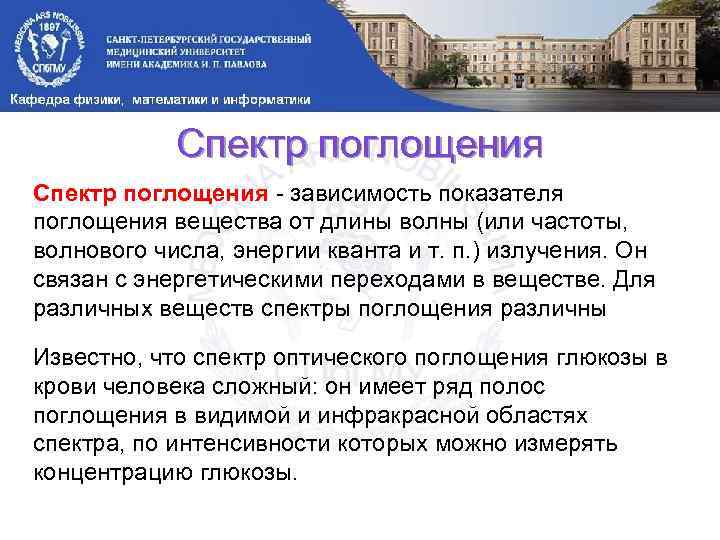 MEDICINA ARS NOBILISSIMA
1897
СПбГМУ

САНКТ-ПЕТЕРБУРГСКИЙ ГОСУДАРСТВЕННЫЙ МЕДИЦИНСКИЙ УНИВЕРСИТЕТ ИМЕНИ АКАДЕМИКА И. П. ПАВЛОВА

Кафедра физики, математики и информатики

Спектр поглощения

Спектр поглощения - зависимость показателя поглощения вещества от длины волны (или частоты, волнового числа, энергии кванта и т. п.) излучения. Он связан с энергетическими переходами в веществе. Для различных веществ спектры поглощения различны

Известно, что спектр оптического поглощения глюкозы в крови человека сложный: он имеет ряд полос поглощения в видимой и инфракрасной областях спектра, по интенсивности которых можно измерять концентрацию глюкозы.